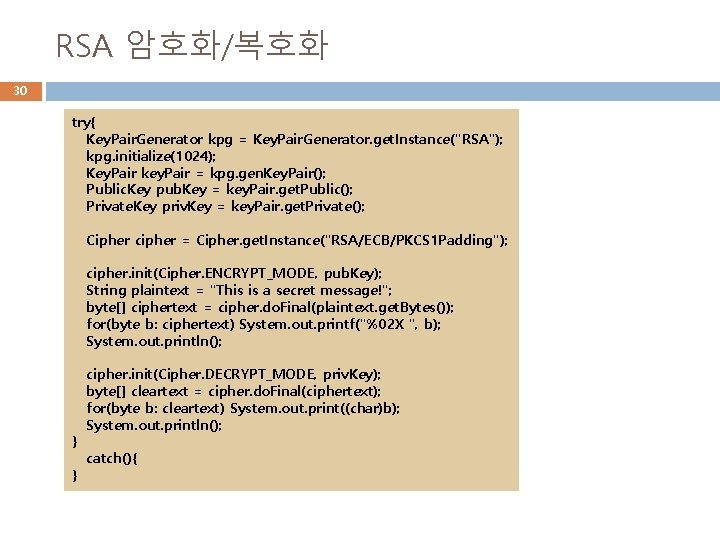 RSA 암호화/복호화

30

try{
KeyPairGenerator kpg = KeyPairGenerator.getInstance("RSA");
kpg.initialize(1024);
KeyPair keyPair = kpg.genKeyPair();
PublicKey pubKey = keyPair.getPublic();
PrivateKey privKey = keyPair.getPrivate();

Cipher cipher = Cipher.getInstance("RSA/ECB/PKCS1Padding");

cipher.init(Cipher.ENCRYPT_MODE, pubKey);
String plaintext = "This is a secret message!";
byte[] ciphertext = cipher.doFinal(plaintext.getBytes());
for(byte b: ciphertext) System.out.printf("%02X ", b);
System.out.println();

cipher.init(Cipher.DECRYPT_MODE, privKey);
byte[] cleartext = cipher.doFinal(ciphertext);
for(byte b: cleartext) System.out.print((char)b);
System.out.println();
}
catch(){
}